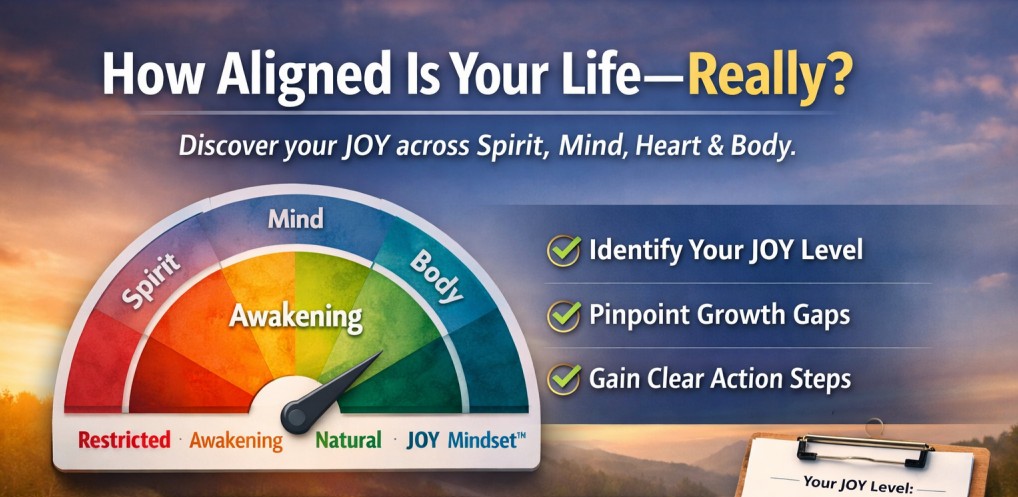 How Aligned Is Your Life—Really?

Discover your JOY across Spirit, Mind, Heart & Body.

Spirit
Mind
Body
Awakening

Restricted · Awakening · Natural · JOY Mindset™

Identify Your JOY Level

Pinpoint Growth Gaps

Gain Clear Action Steps

Your JOY Level: